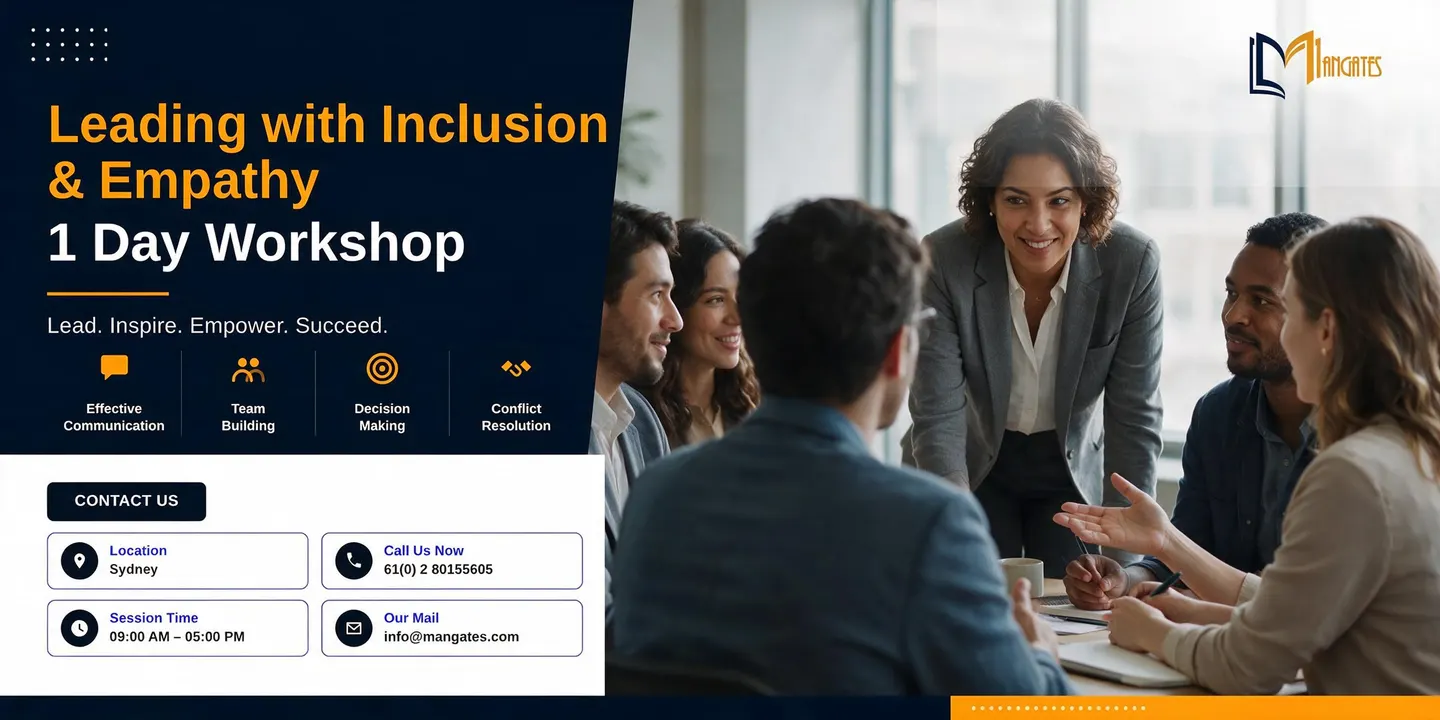 MANGATES

Leading with Inclusion & Empathy

1 Day Workshop

Lead. Inspire. Empower. Succeed.

Effective Communication

Team Building

Decision Making

Conflict Resolution

CONTACT US

Location
Sydney

Call Us Now
61(0) 2 80155605

Session Time
09:00 AM – 05:00 PM

Our Mail
info@mangates.com